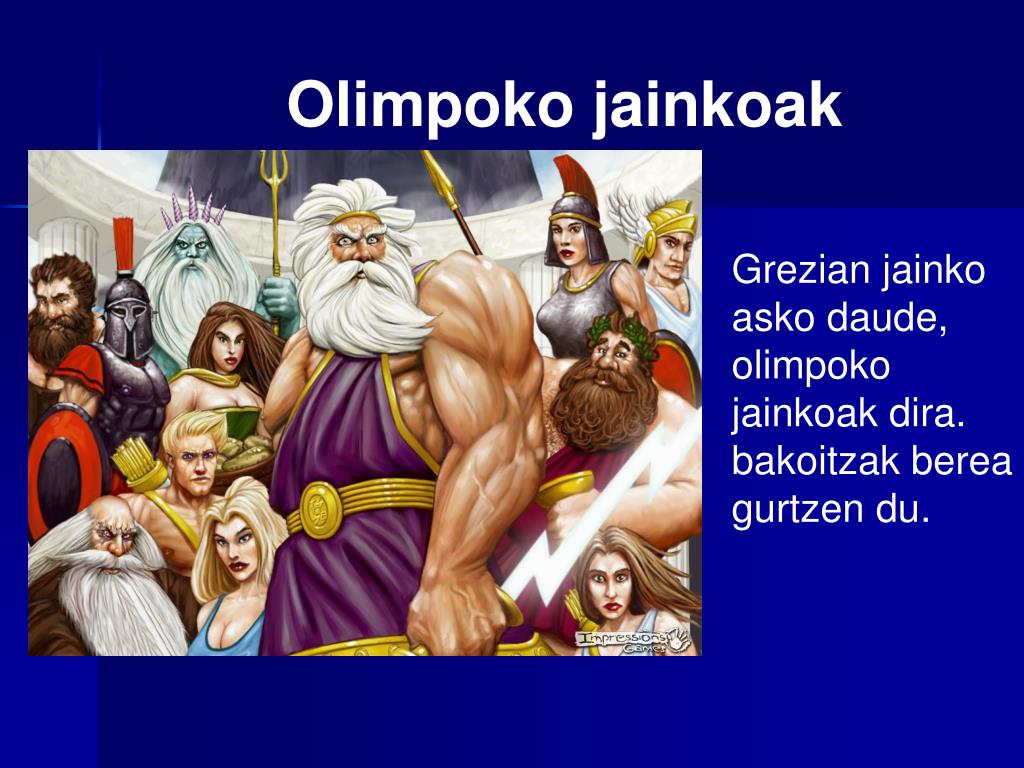 Olimpoko jainkoak

Grezian jainko asko daude, olimpoko jainkoak dira. bakoitzak berea gurtzen du.

Impressions Games